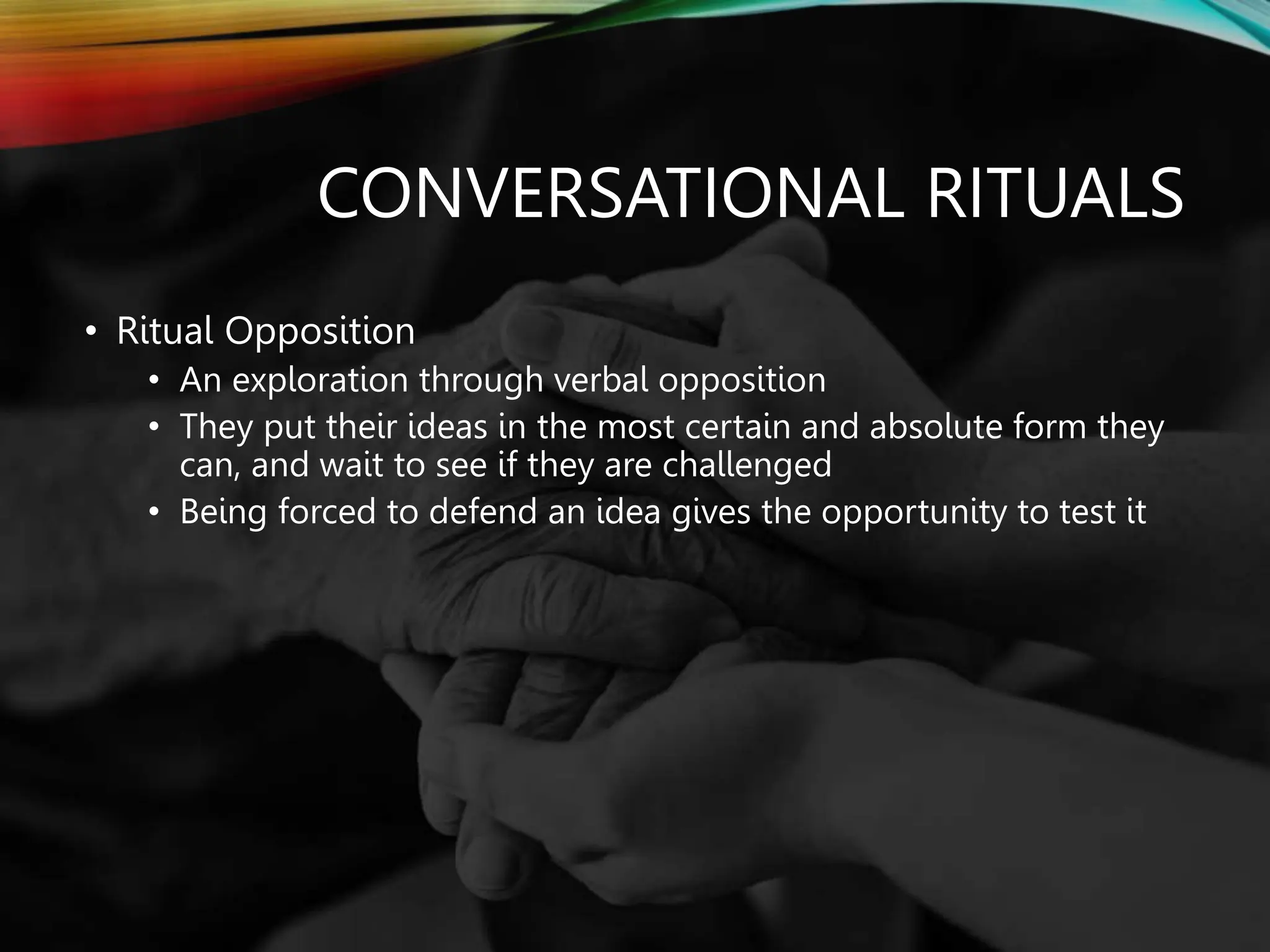 CONVERSATIONAL RITUALS

• Ritual Opposition
  • An exploration through verbal opposition
  • They put their ideas in the most certain and absolute form they can, and wait to see if they are challenged
  • Being forced to defend an idea gives the opportunity to test it